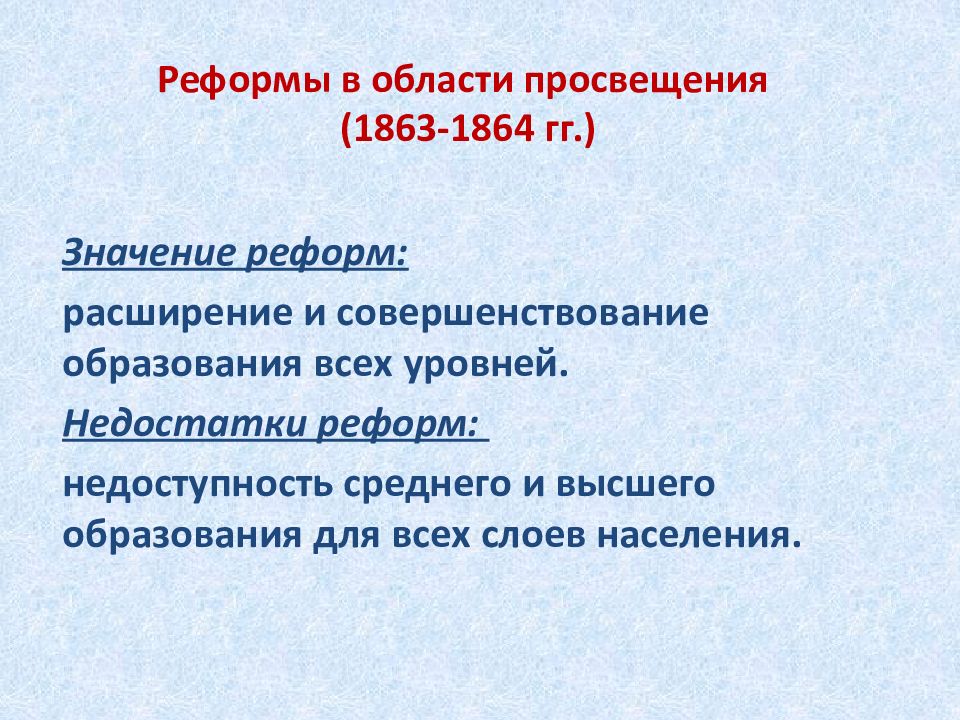 Реформы в области просвещения (1863-1864 гг.)

Значение реформ:

расширение и совершенствование образования всех уровней.

Недостатки реформ:

недоступность среднего и высшего образования для всех слоев населения.